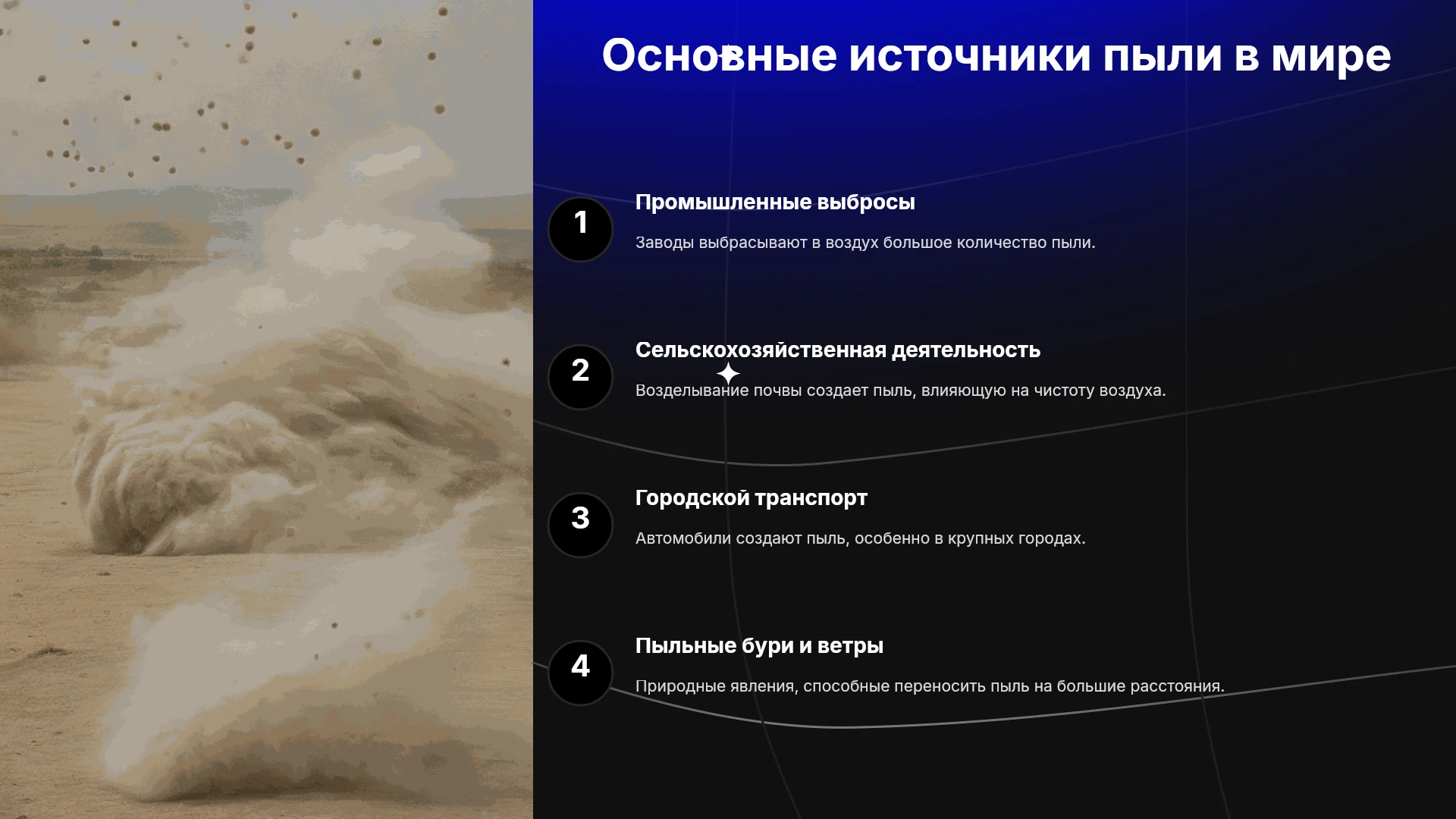 Основные источники пыли в мире

1

Промышленные выбросы

Заводы выбрасывают в воздух большое количество пыли.

2

Сельскохозяйственная деятельность

Возделывание почвы создает пыль, влияющую на чистоту воздуха.

3

Городской транспорт

Автомобили создают пыль, особенно в крупных городах.

4

Пыльные бури и ветры

Природные явления, способные переносить пыль на большие расстояния.